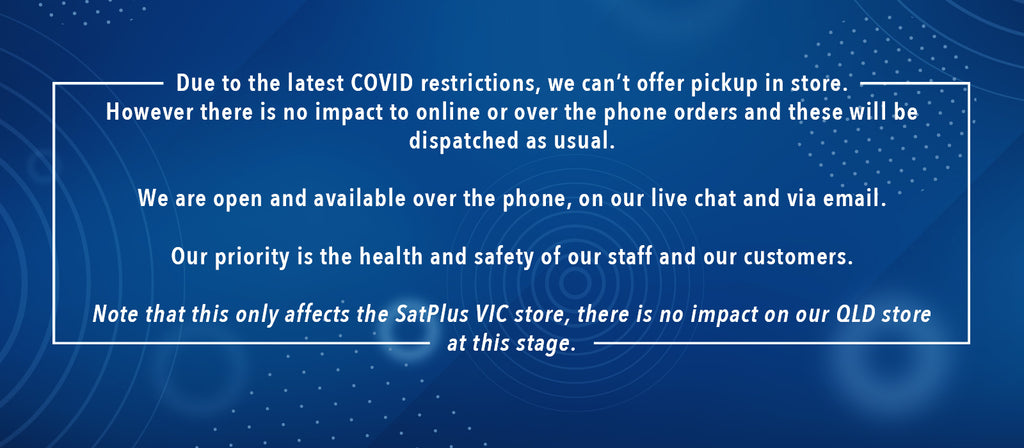 Due to the latest COVID restrictions, we can't offer pickup in store. However there is no impact to online or over the phone orders and these will be dispatched as usual.

We are open and available over the phone, on our live chat and via email.

Our priority is the health and safety of our staff and our customers.

Note that this only affects the SatPlus VIC store, there is no impact on our QLD store at this stage.